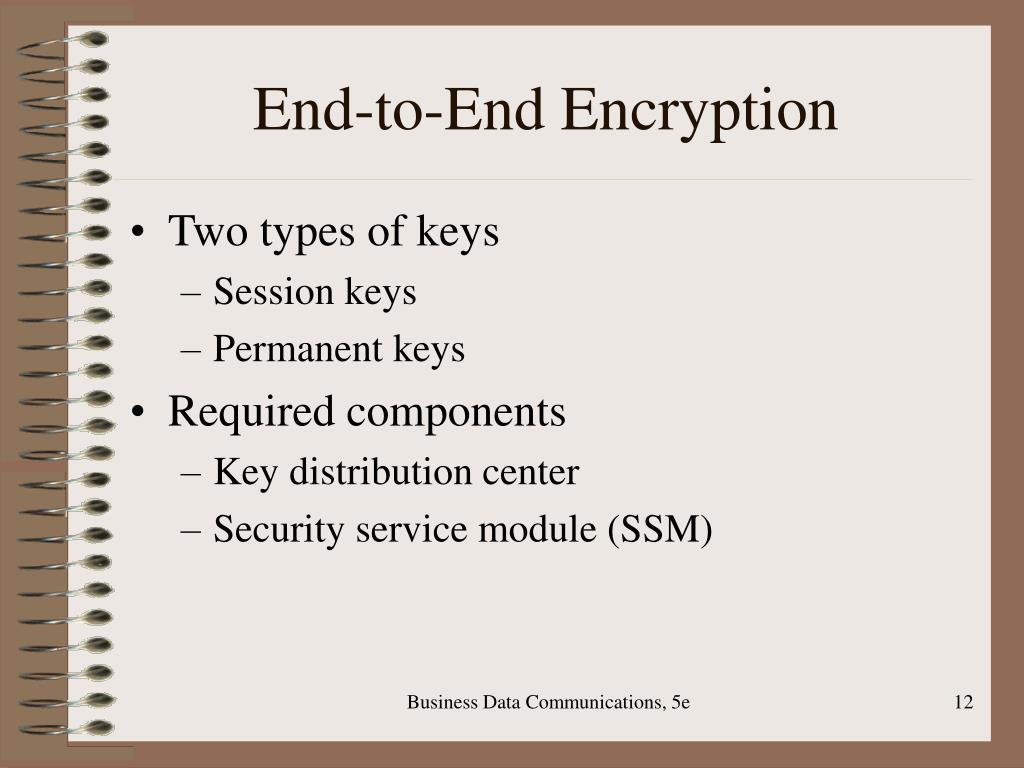 End-to-End Encryption

• Two types of keys
  – Session keys
  – Permanent keys
• Required components
  – Key distribution center
  – Security service module (SSM)

Business Data Communications, 5e

12